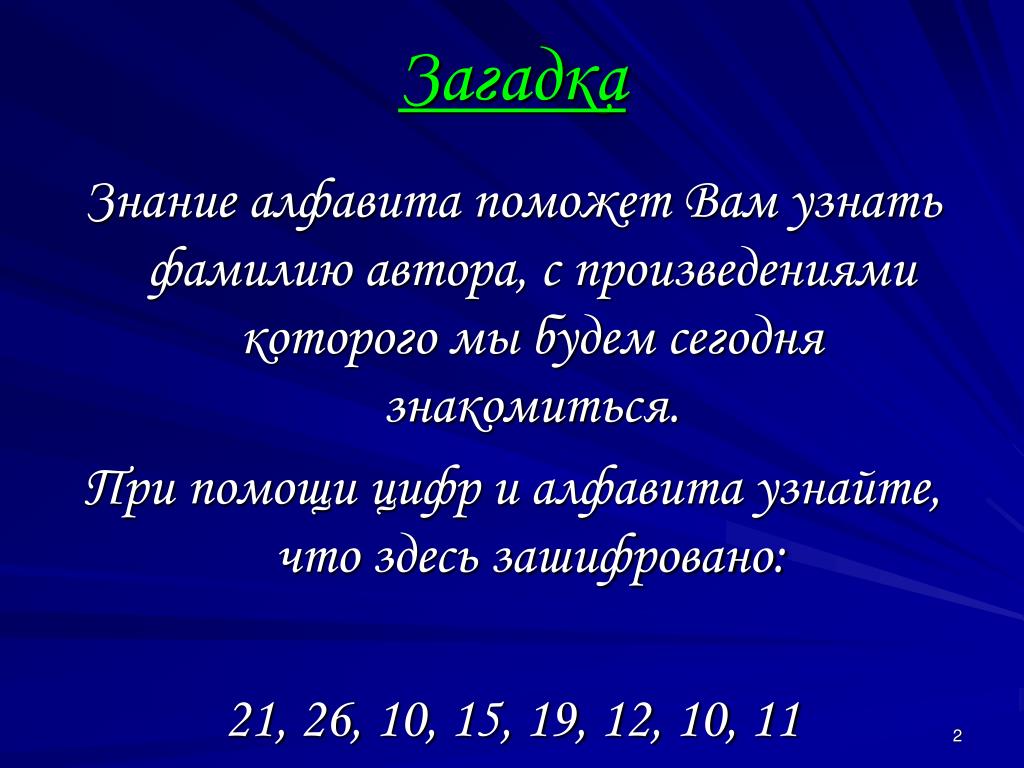 Загадка

Знание алфавита поможет Вам узнать фамилию автора, с произведениями которого мы будем сегодня знакомиться.

При помощи цифр и алфавита узнайте, что здесь зашифровано:

21, 26, 10, 15, 19, 12, 10, 11

2